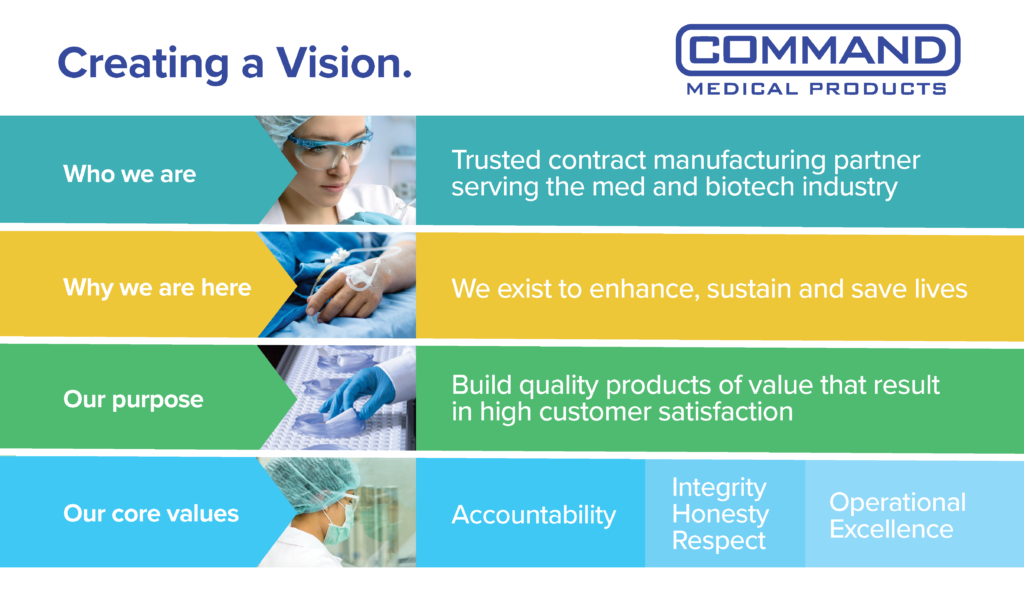 Creating a Vision.

COMMAND
MEDICAL PRODUCTS

Who we are

Trusted contract manufacturing partner serving the med and biotech industry

Why we are here

We exist to enhance, sustain and save lives

Our purpose

Build quality products of value that result in high customer satisfaction

Our core values

Accountability

Integrity
Honesty
Respect

Operational Excellence